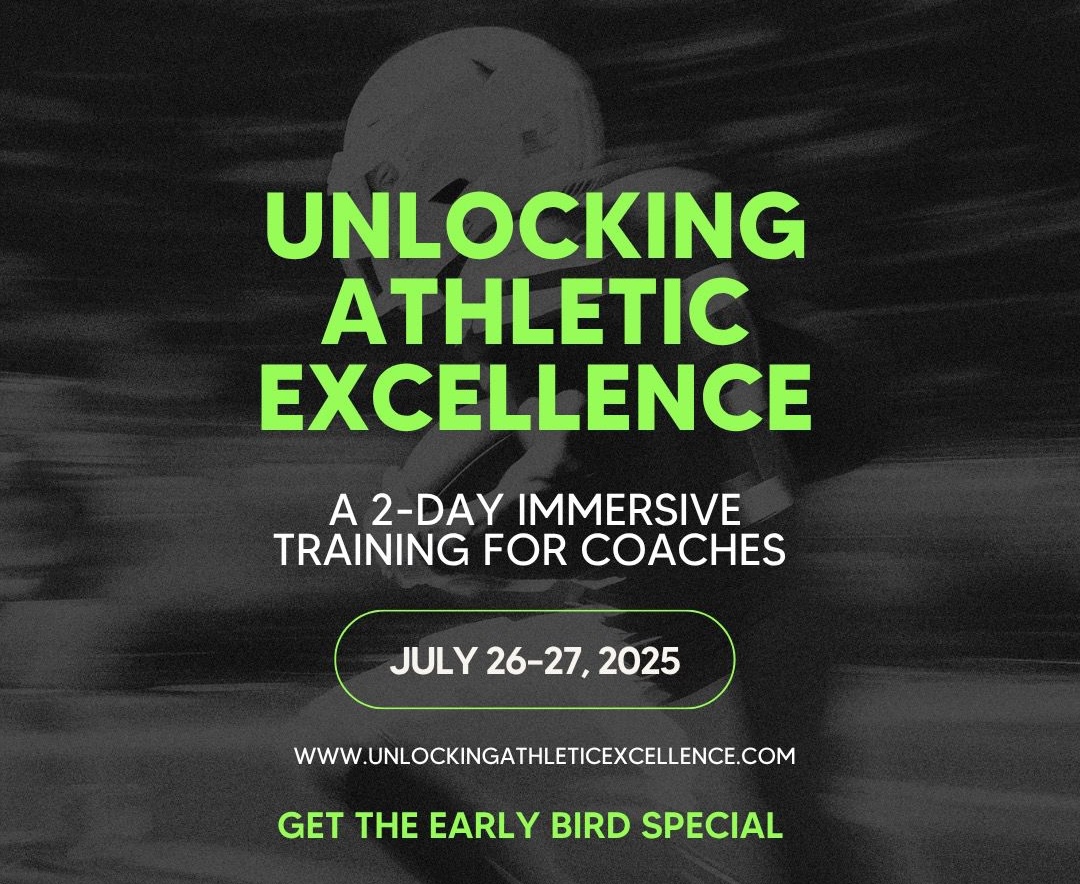 UNLOCKING ATHLETIC EXCELLENCE

A 2-DAY IMMERSIVE TRAINING FOR COACHES

JULY 26-27, 2025

WWW.UNLOCKINGATHLETICEXCELLENCE.COM

GET THE EARLY BIRD SPECIAL